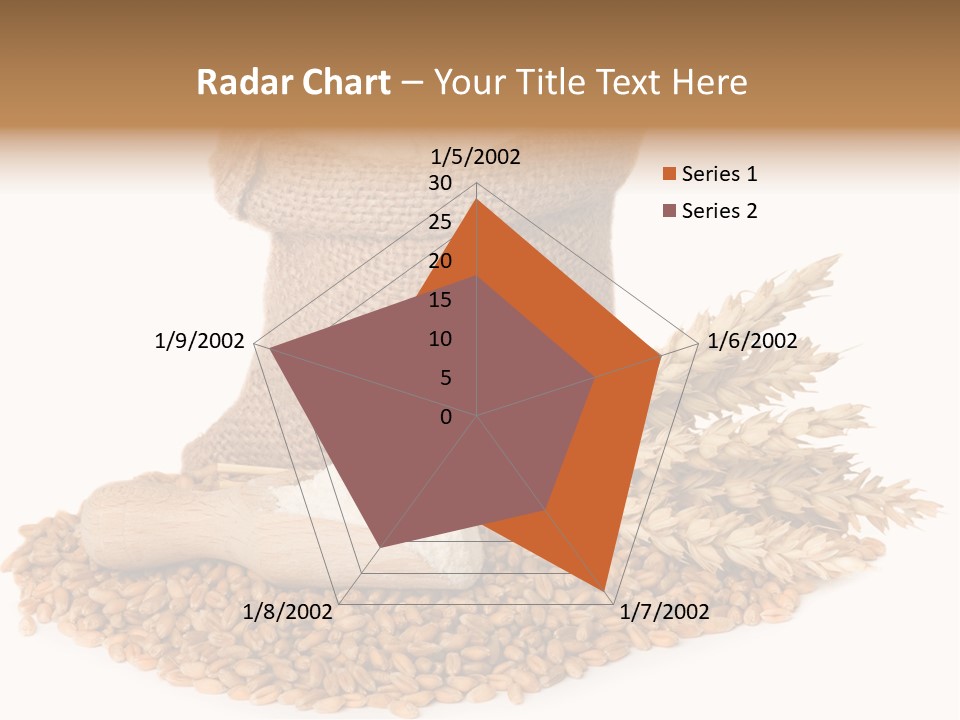 Radar Chart – Your Title Text Here

1/5/2002
30
25
20
15
10
5
0
1/6/2002
1/7/2002
1/8/2002
1/9/2002

Series 1
Series 2